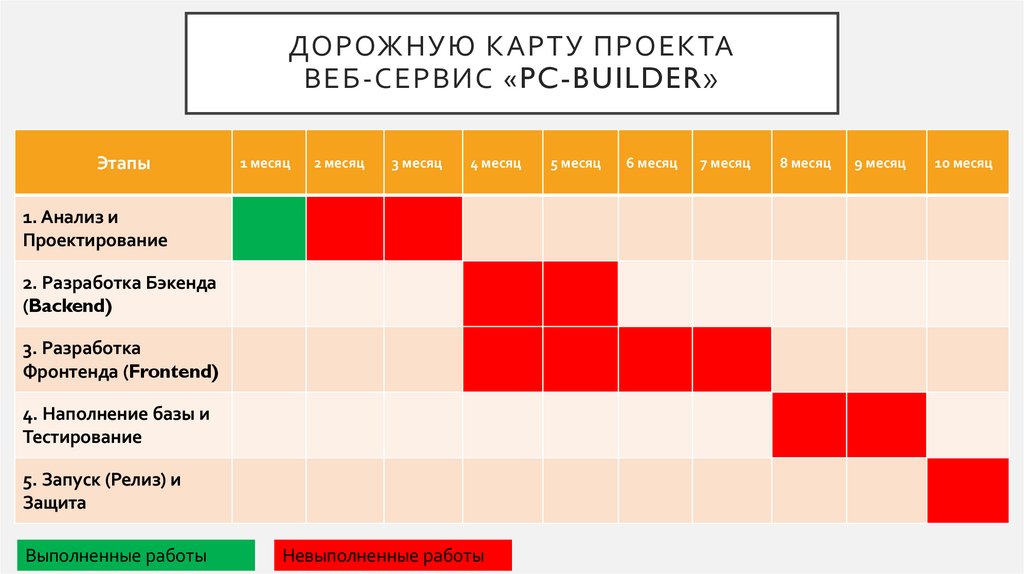 ДОРОЖНУЮ КАРТУ ПРОЕКТА
ВЕБ-СЕРВИС «PC-BUILDER»

| Этапы | 1 месяц | 2 месяц | 3 месяц | 4 месяц | 5 месяц | 6 месяц | 7 месяц | 8 месяц | 9 месяц | 10 месяц |
|---|---|---|---|---|---|---|---|---|---|---|
| 1. Анализ и Проектирование | | | | | | | | | | |
| 2. Разработка Бэкенда (Backend) | | | | | | | | | | |
| 3. Разработка Фронтенда (Frontend) | | | | | | | | | | |
| 4. Наполнение базы и Тестирование | | | | | | | | | | |
| 5. Запуск (Релиз) и Защита | | | | | | | | | | |

Выполненные работы

Невыполненные работы